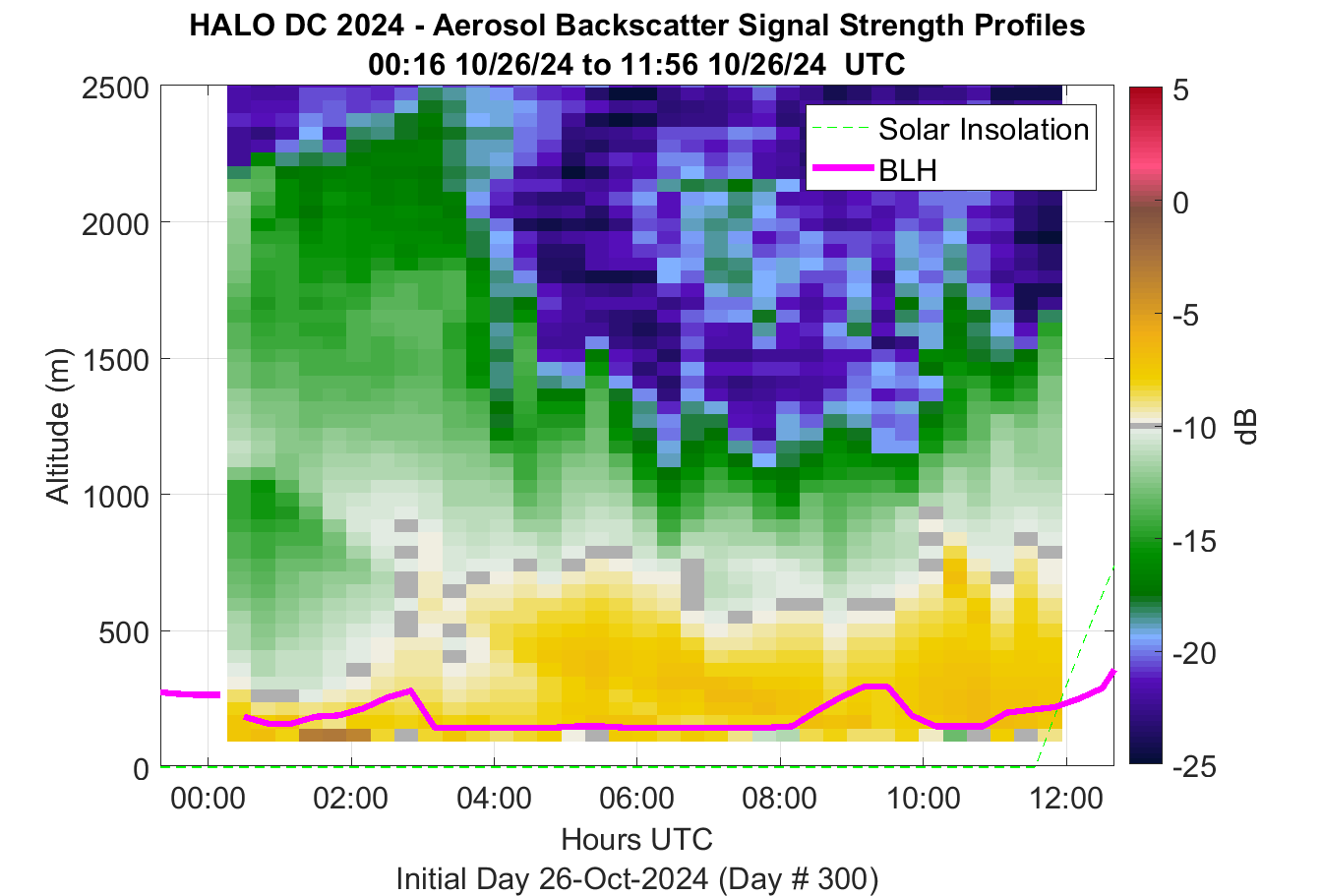 HALO DC 2024 - Aerosol Backscatter Signal Strength Profiles
00:16 10/26/24 to 11:56 10/26/24 UTC

Solar Insolation
BLH

Altitude (m)
2500
2000
1500
1000
500
0

00:00
02:00
04:00
06:00
08:00
10:00
12:00
Hours UTC
Initial Day 26-Oct-2024 (Day # 300)

5
0
-5
-10
-15
-20
-25
dB